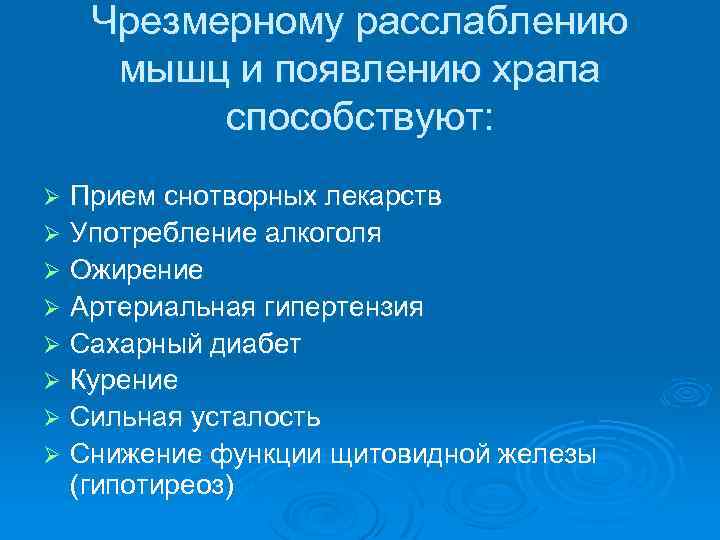 Чрезмерному расслаблению мышц и появлению храпа способствуют:

➢ Прием снотворных лекарств
➢ Употребление алкоголя
➢ Ожирение
➢ Артериальная гипертензия
➢ Сахарный диабет
➢ Курение
➢ Сильная усталость
➢ Снижение функции щитовидной железы (гипотиреоз)